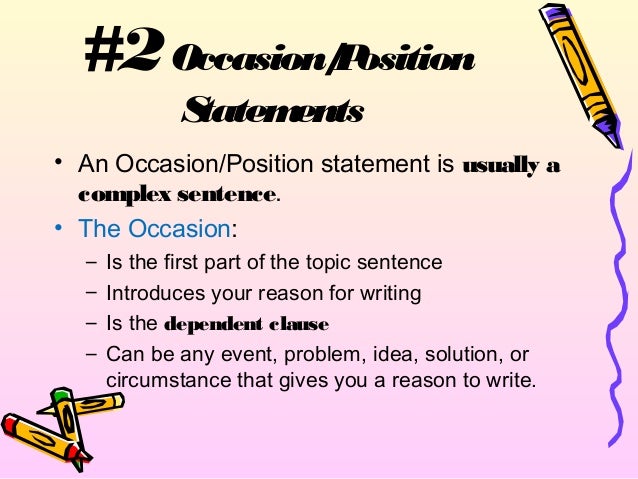 #2 Occasion/Position Statements

• An Occasion/Position statement is usually a complex sentence.

• The Occasion:
– Is the first part of the topic sentence
– Introduces your reason for writing
– Is the dependent clause
– Can be any event, problem, idea, solution, or circumstance that gives you a reason to write.